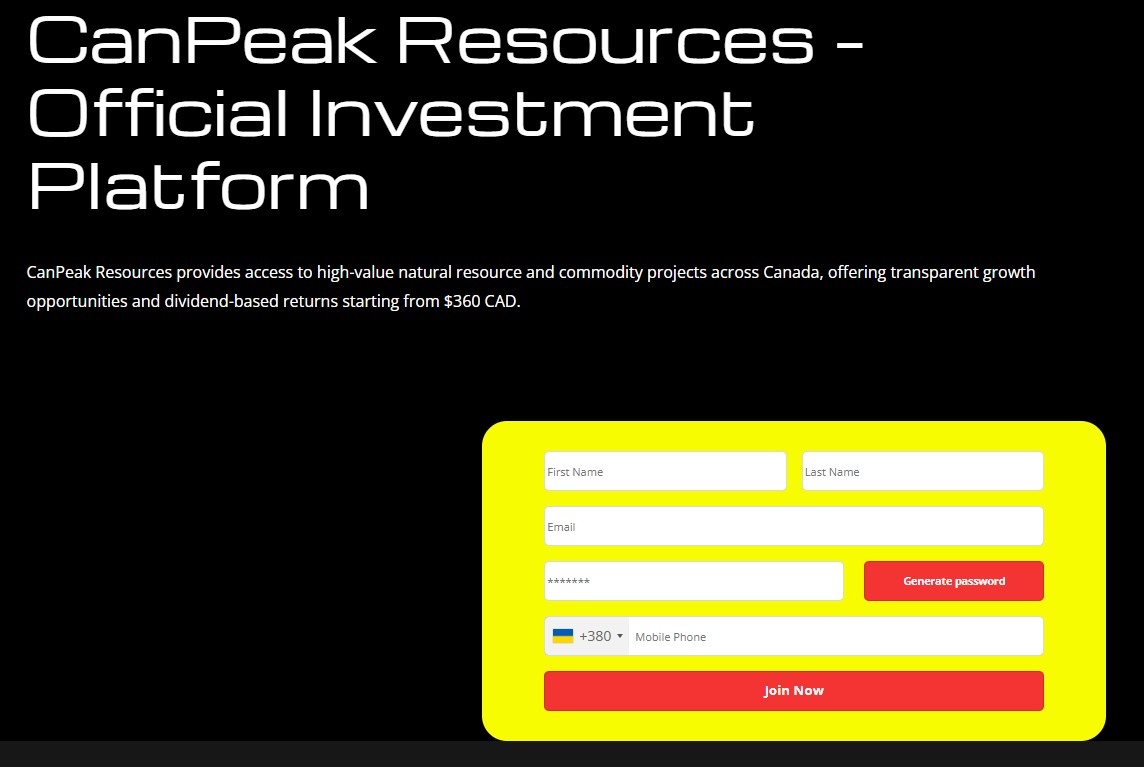 CanPeak Resources - Official Investment Platform

CanPeak Resources provides access to high-value natural resource and commodity projects across Canada, offering transparent growth opportunities and dividend-based returns starting from $360 CAD.

First Name

Last Name

Email

*******

Generate password

+380

Mobile Phone

Join Now